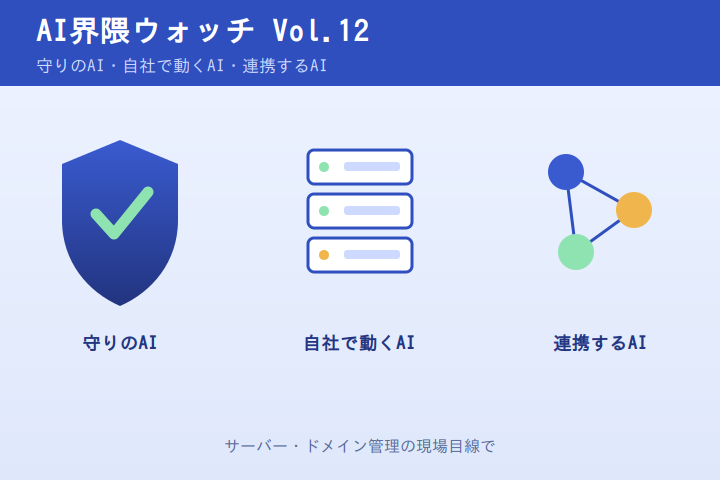 AI界隈ウォッチ Vol.12

守りのAI・自社で動くAI・連携するAI

守りのAI

自社で動くAI

連携するAI

サーバー・ドメイン管理の現場目線で